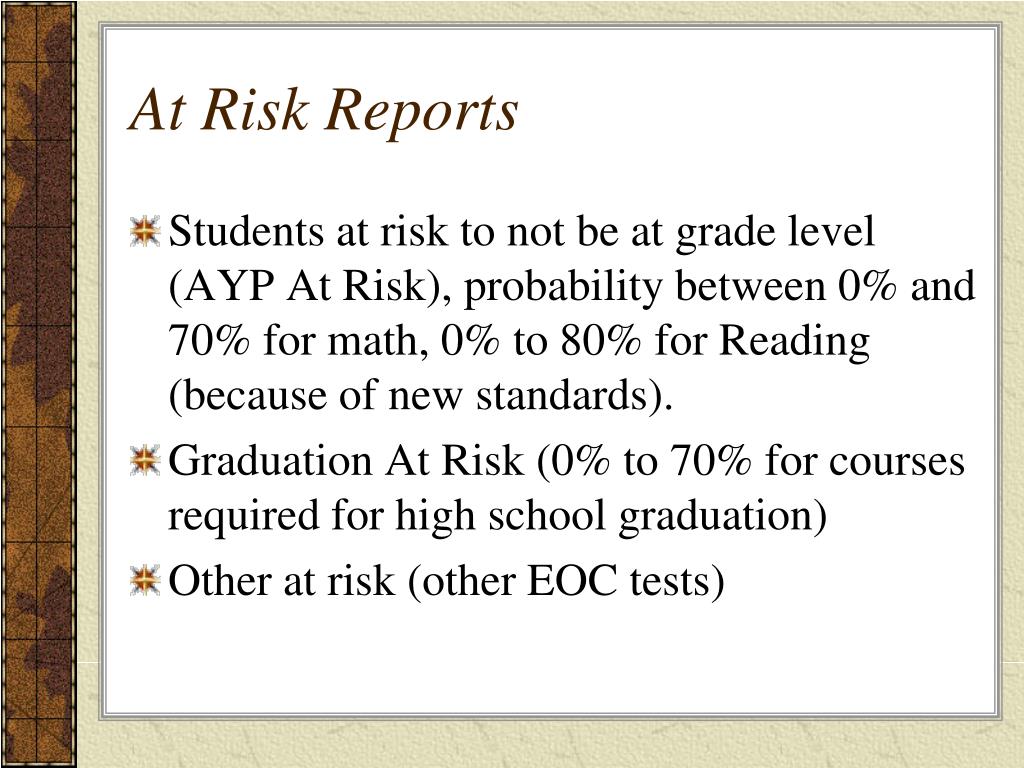 At Risk Reports

Students at risk to not be at grade level (AYP At Risk), probability between 0% and 70% for math, 0% to 80% for Reading (because of new standards).

Graduation At Risk (0% to 70% for courses required for high school graduation)

Other at risk (other EOC tests)